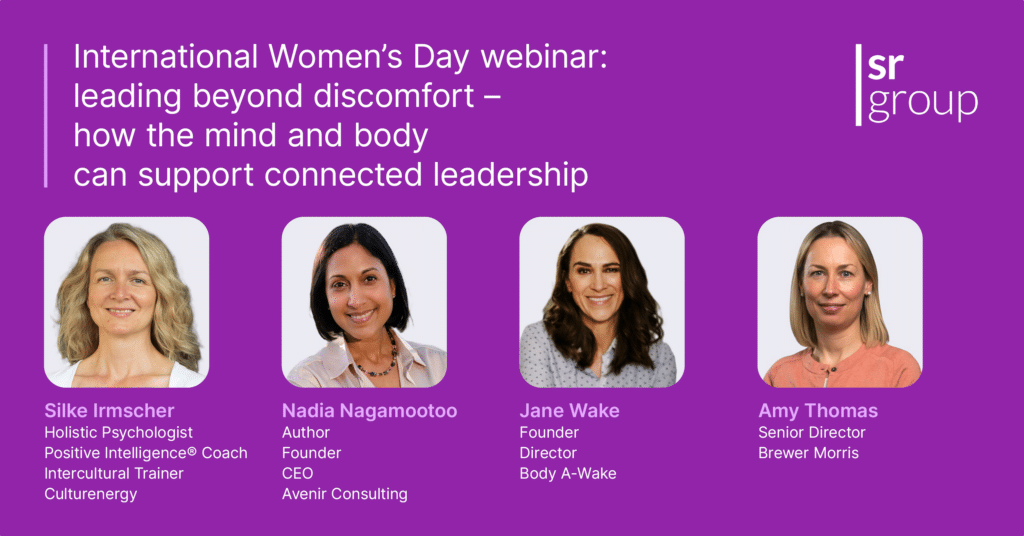 International Women's Day webinar: leading beyond discomfort – how the mind and body can support connected leadership

sr group

Silke Irmscher
Holistic Psychologist
Positive Intelligence® Coach
Intercultural Trainer
Culturenergy

Nadia Nagamootoo
Author
Founder
CEO
Avenir Consulting

Jane Wake
Founder
Director
Body A-Wake

Amy Thomas
Senior Director
Brewer Morris